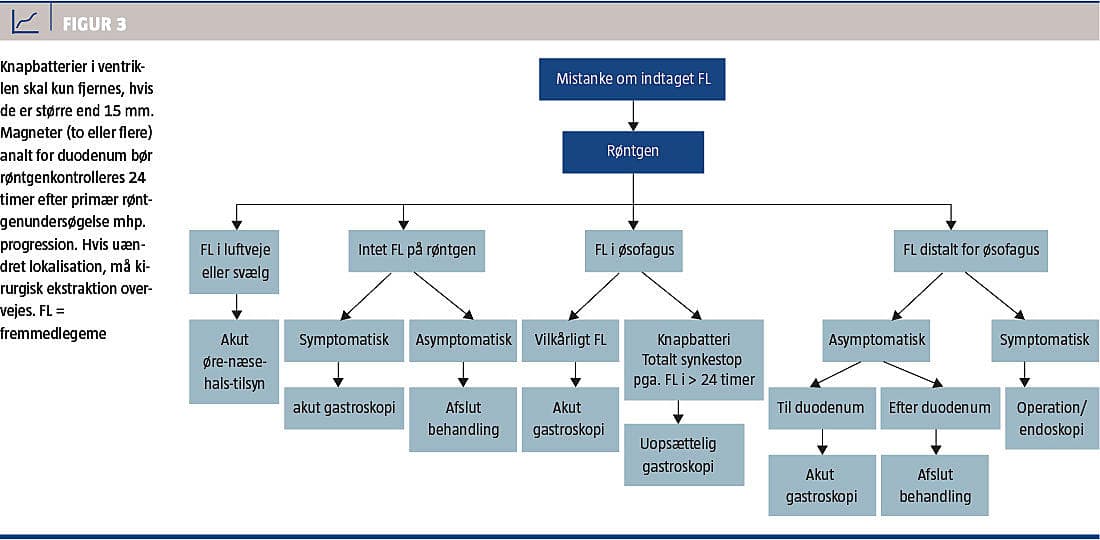 FIGUR 3

Knapbatterier i ventriklen skal kun fjernes, hvis de er større end 15 mm. Magneter (to eller flere) analt for duodenum bør røntgenkontrolleres 24 timer efter primær røntgenundersøgelse mhp. progression. Hvis uændret lokalisation, må kirurgisk ekstraktion overvejes. FL = fremmedlegeme

Mistanke om indtaget FL

Røntgen

FL i luftveje eller svælg

Akut øre-næse-hals-tilsyn

Intet FL på røntgen

Symptomatisk

akut gastroskopi

Asymptomatisk

Afslut behandling

FL i øsofagus

Vilkårligt FL

Akut gastroskopi

Knapbatteri Totalt synkestop pga. FL i > 24 timer

Uopsættelig gastroskopi

FL distalt for øsofagus

Asymptomatisk

Til duodenum

Akut gastroskopi

Efter duodenum

Afslut behandling

Symptomatisk

Operation/ endoskopi